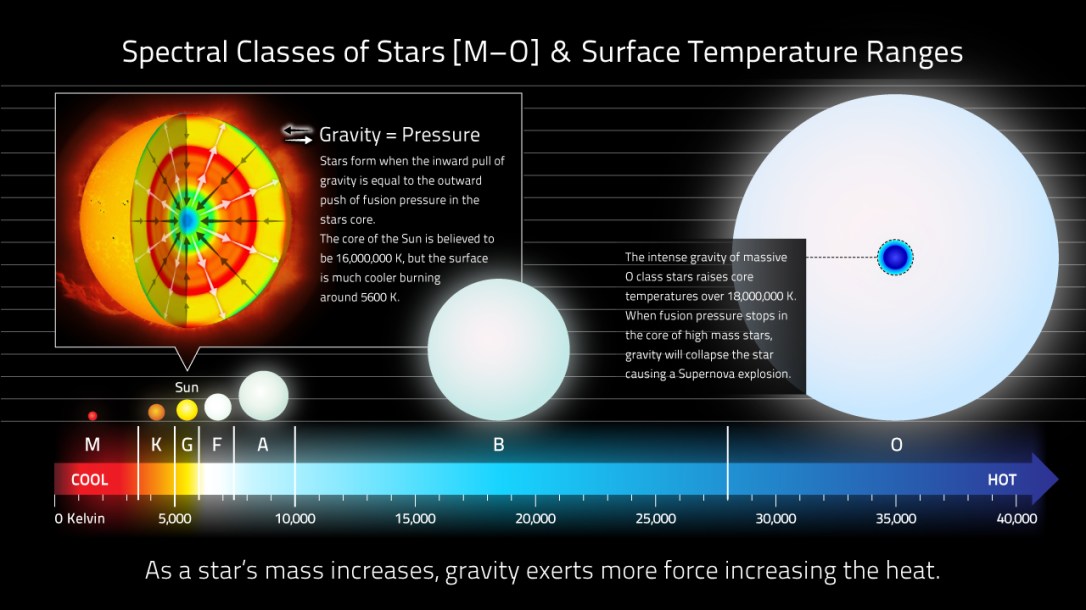 Spectral Classes of Stars [M–O] & Surface Temperature Ranges

Gravity = Pressure

Stars form when the inward pull of gravity is equal to the outward push of fusion pressure in the stars core.
The core of the Sun is believed to be 16,000,000 K, but the surface is much cooler burning around 5600 K.

The intense gravity of massive O class stars raises core temperatures over 18,000,000 K. When fusion pressure stops in the core of high mass stars, gravity will collapse the star causing a Supernova explosion.

Sun

M K G F A B O

COOL HOT

0 Kelvin 5,000 10,000 15,000 20,000 25,000 30,000 35,000 40,000

As a star's mass increases, gravity exerts more force increasing the heat.